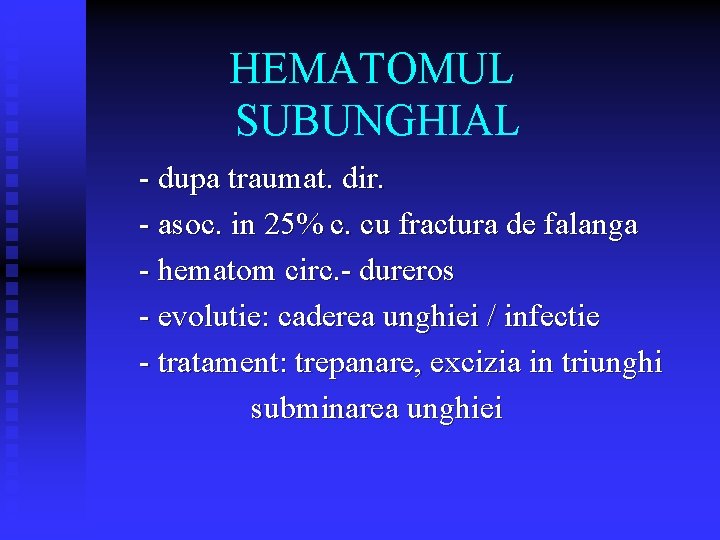 HEMATOMUL SUBUNGHIAL

- dupa traumat. dir.
- asoc. in 25% c. cu fractura de falanga
- hematom circ.- dureros
- evolutie: caderea unghiei / infectie
- tratament: trepanare, excizia in triunghi subminarea unghiei